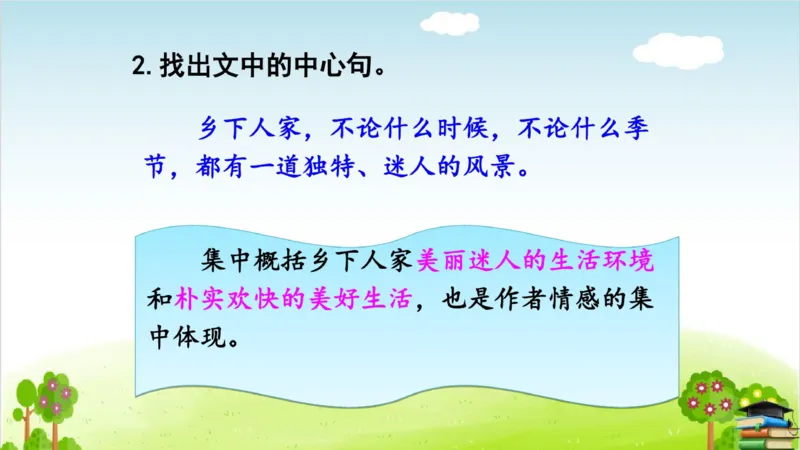 2. 找出文中的中心句。

乡下人家，不论什么时候，不论什么季节，都有一道独特、迷人的风景。

集中概括乡下人家美丽迷人的生活环境和朴实欢快的美好生活，也是作者情感的集中体现。